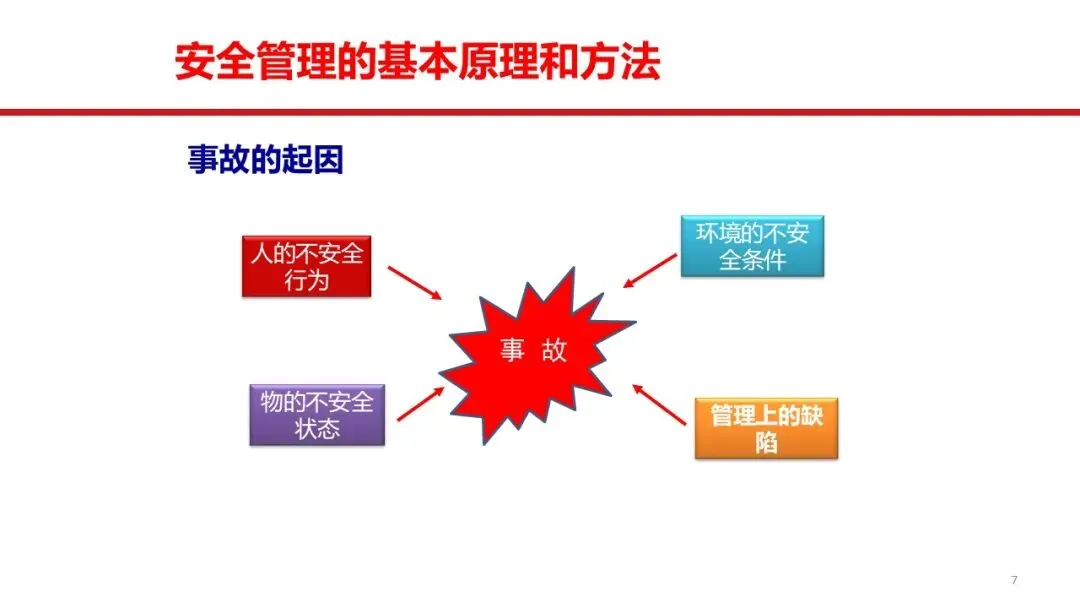 安全管理的基本原理和方法

事故的起因

人的不安全行为

环境的不安全条件

事 故

物的不安全状态

管理上的缺陷

7